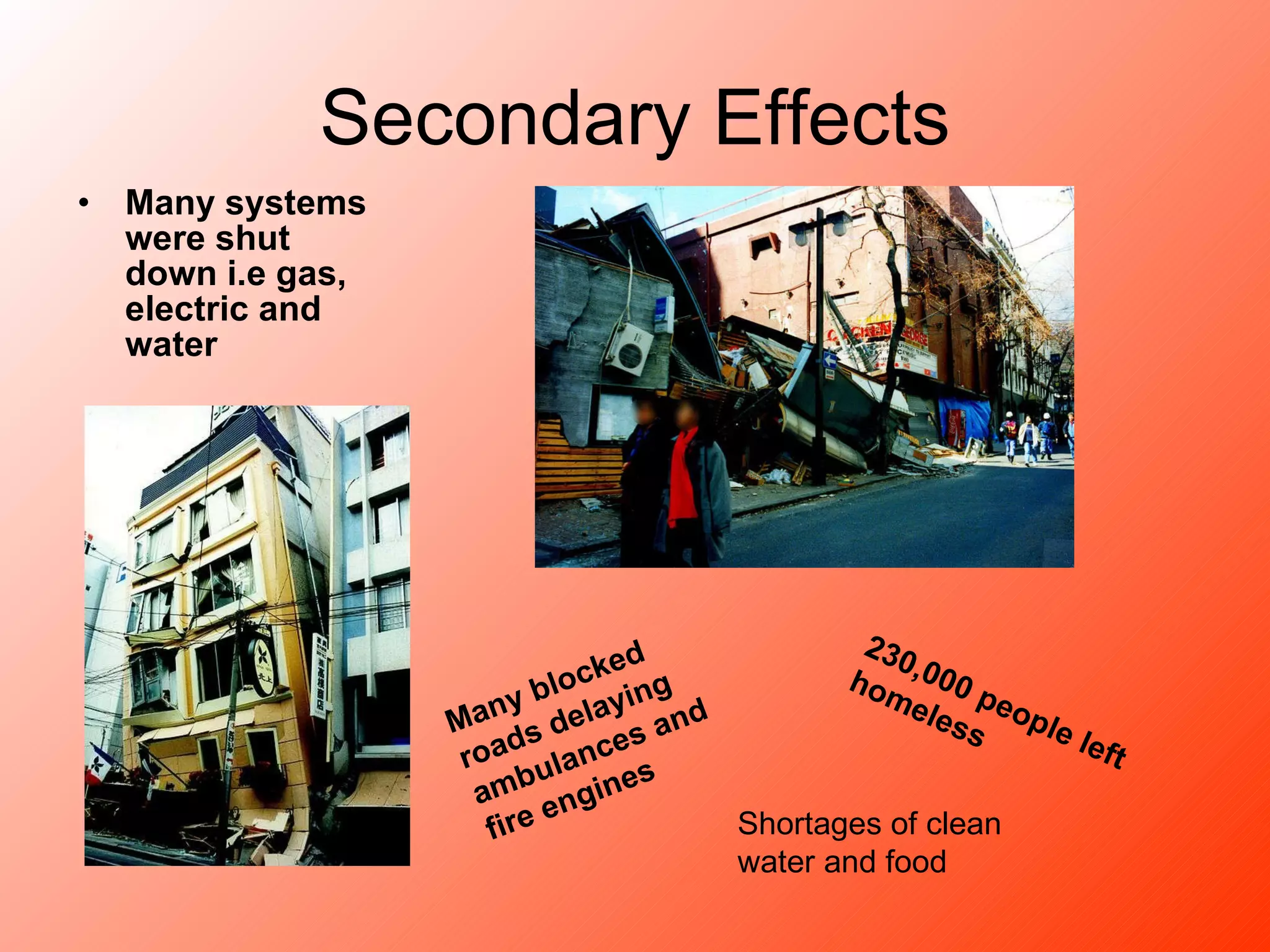 Secondary Effects

• Many systems were shut down i.e gas, electric and water

Many blocked roads delaying ambulances and fire engines

230,000 people left homeless

Shortages of clean water and food